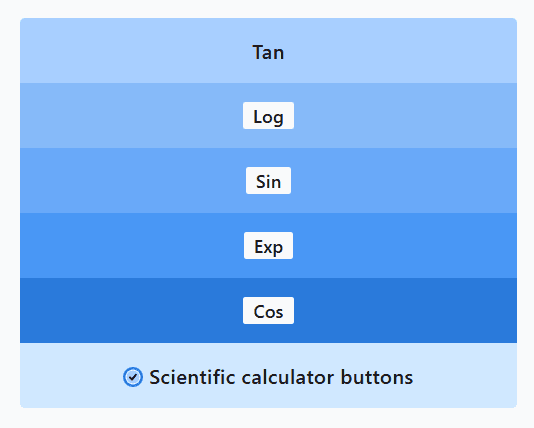 Tan

Log

Sin

Exp

Cos

Scientific calculator buttons